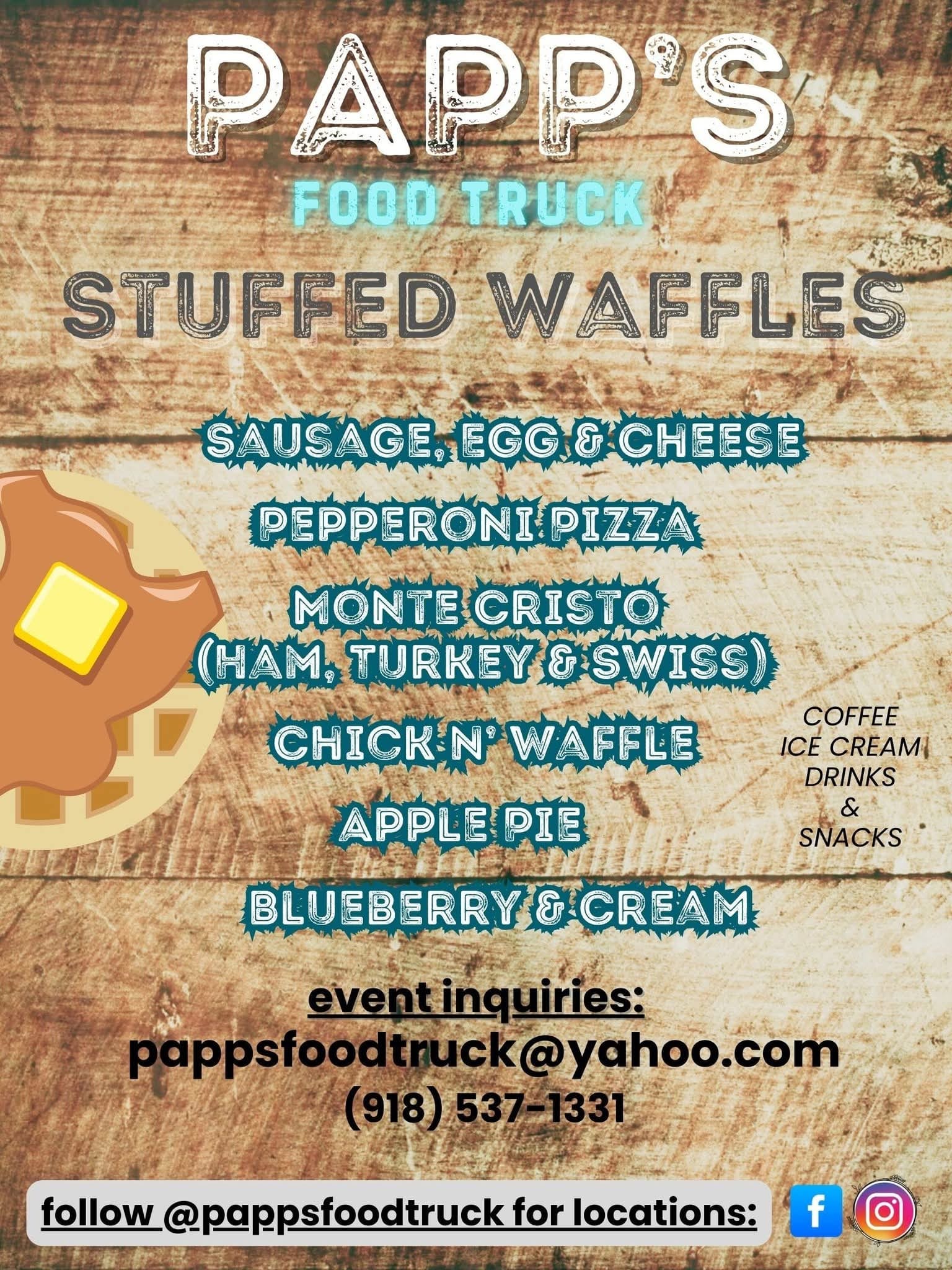 PAPP'S

FOOD TRUCK

STUFFED WAFFLES

SAUSAGE, EGG & CHEESE

PEPPERONI PIZZA

MONTE CRISTO
(HAM, TURKEY & SWISS)

CHICK N' WAFFLE

APPLE PIE

BLUEBERRY & CREAM

COFFEE
ICE CREAM
DRINKS
&
SNACKS

event inquiries:
pappsfoodtruck@yahoo.com
(918) 537-1331

follow @pappsfoodtruck for locations: